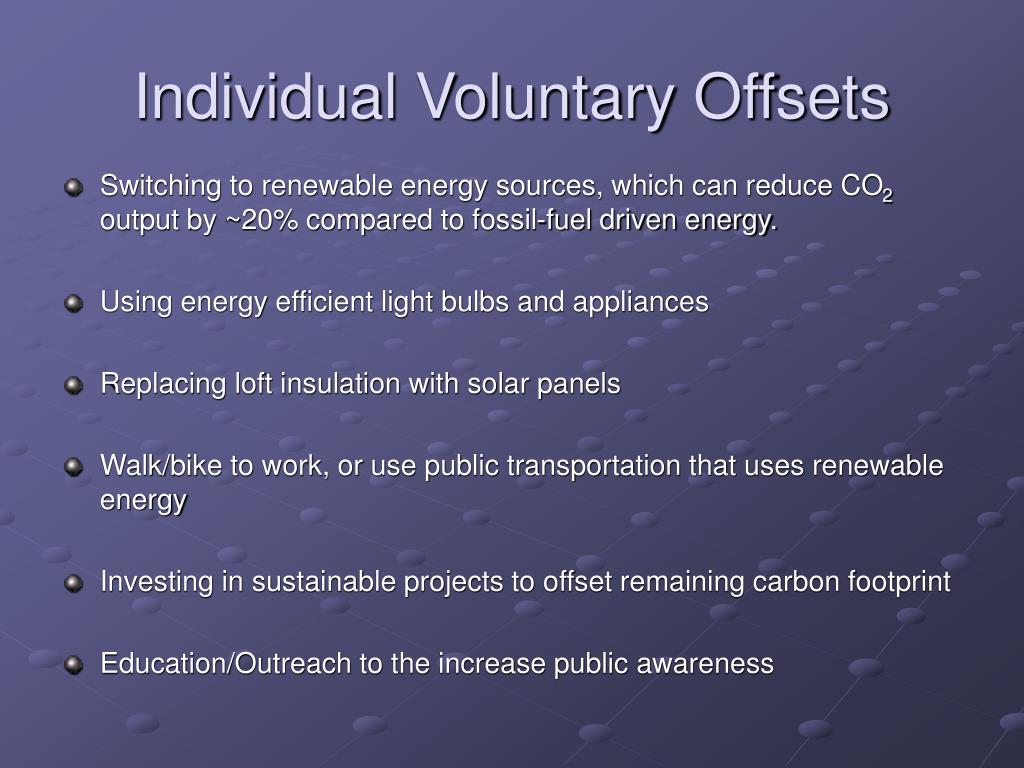 Individual Voluntary Offsets

Switching to renewable energy sources, which can reduce $CO_2$ output by ~20% compared to fossil-fuel driven energy.

Using energy efficient light bulbs and appliances

Replacing loft insulation with solar panels

Walk/bike to work, or use public transportation that uses renewable energy

Investing in sustainable projects to offset remaining carbon footprint

Education/Outreach to the increase public awareness